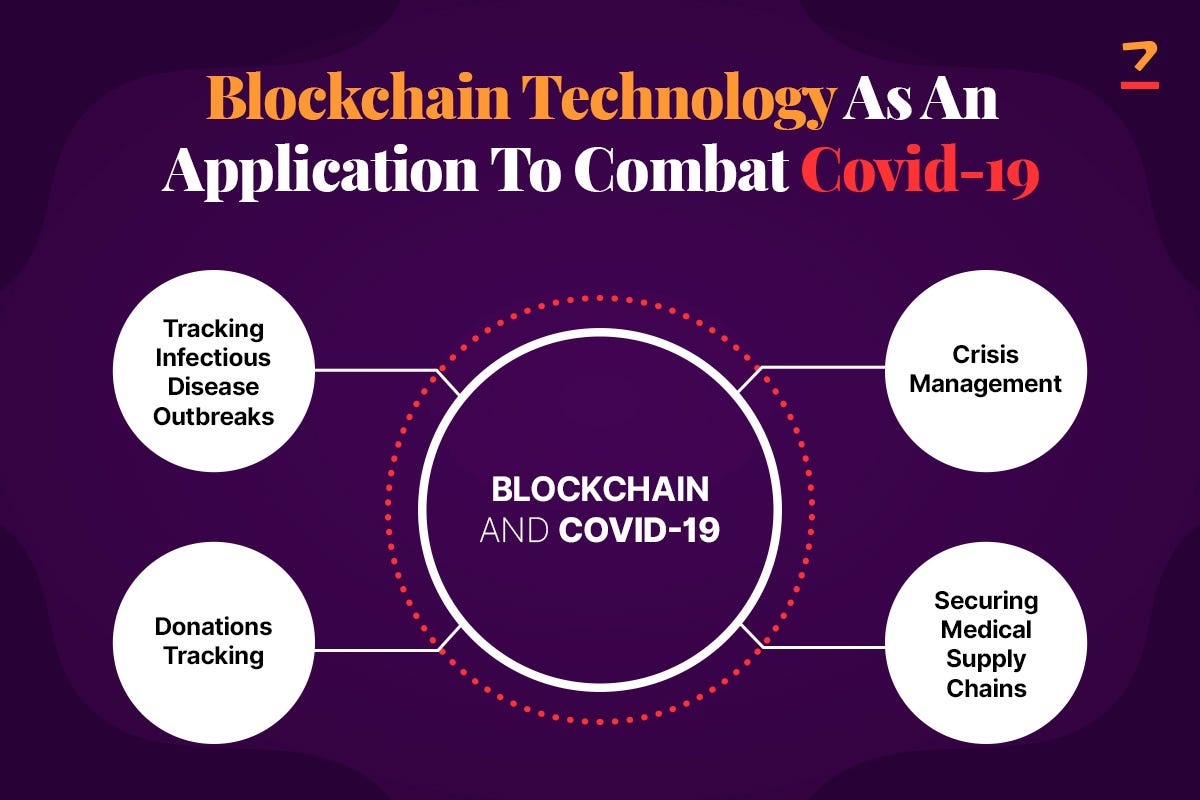 Blockchain Technology As An Application To Combat Covid-19

Tracking Infectious Disease Outbreaks

Crisis Management

BLOCKCHAIN AND COVID-19

Donations Tracking

Securing Medical Supply Chains